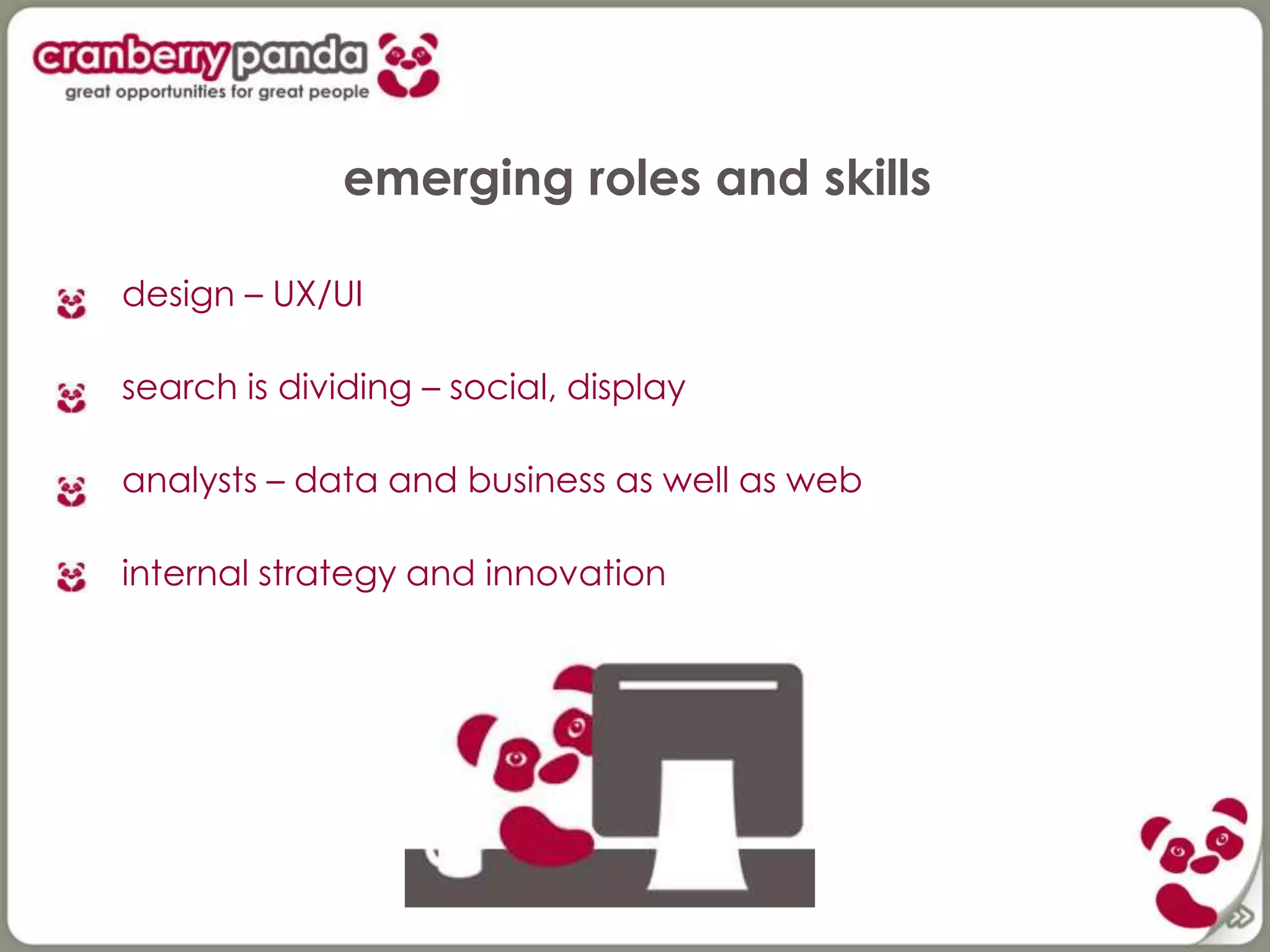 cranberry panda
great opportunities for great people

emerging roles and skills

design – UX/UI

search is dividing – social, display

analysts – data and business as well as web

internal strategy and innovation